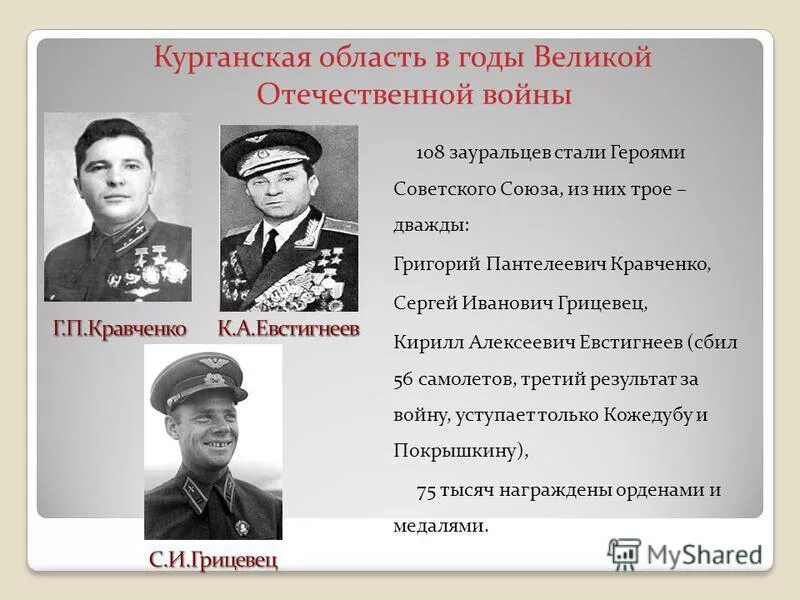 Курганская область в годы Великой Отечественной войны

Г.П.Кравченко

К.А.Евстигнеев

С.И.Грицевец

108 зауральцев стали Героями Советского Союза, из них трое – дважды:

Григорий Пантелеевич Кравченко,

Сергей Иванович Грицевец,

Кирилл Алексеевич Евстигнеев (сбил 56 самолетов, третий результат за войну, уступает только Кожедубу и Покрышкину),

75 тысяч награждены орденами и медалями.

MyShared